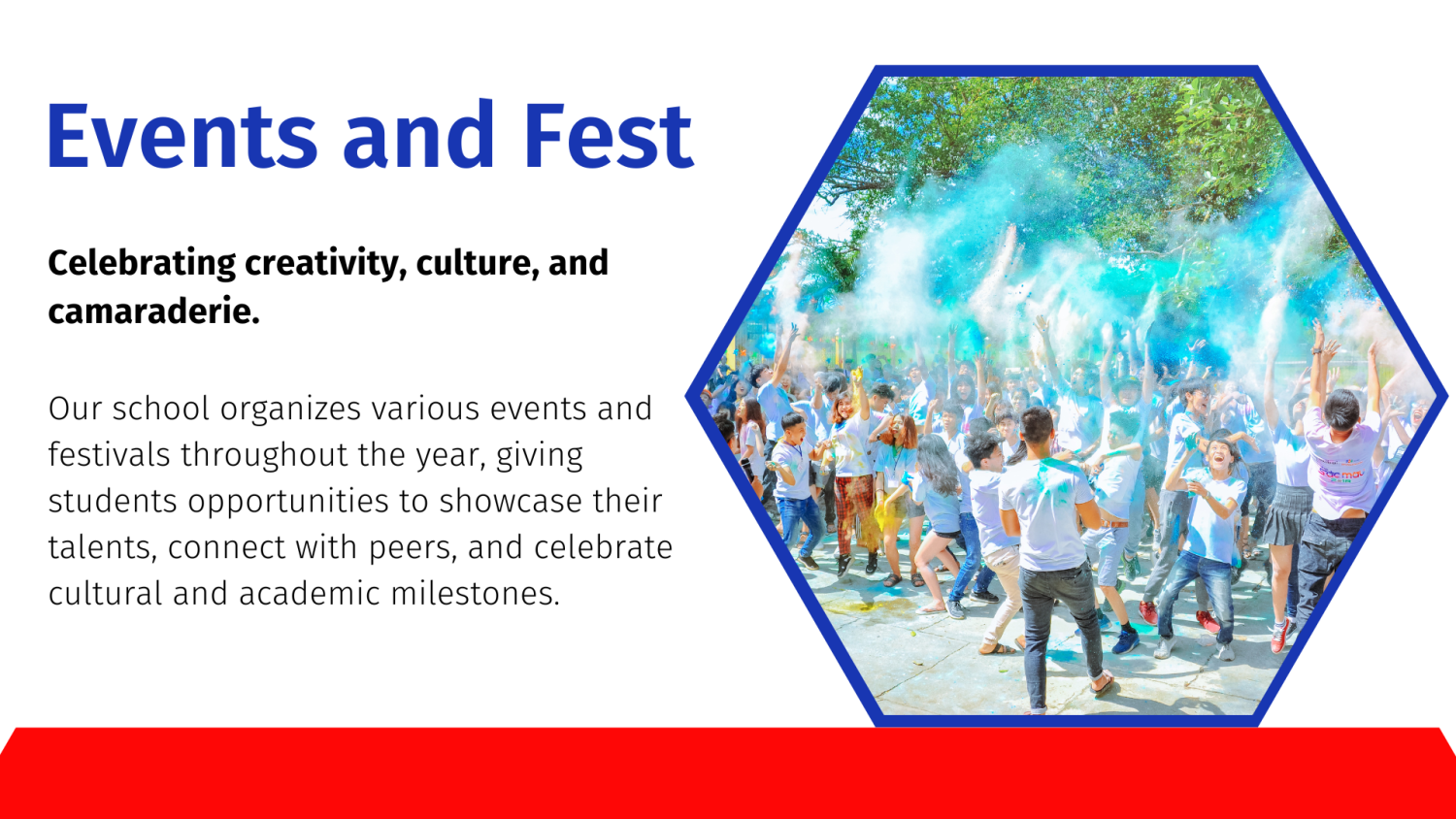 Events and Fest

Celebrating creativity, culture, and camaraderie.

Our school organizes various events and festivals throughout the year, giving students opportunities to showcase their talents, connect with peers, and celebrate cultural and academic milestones.